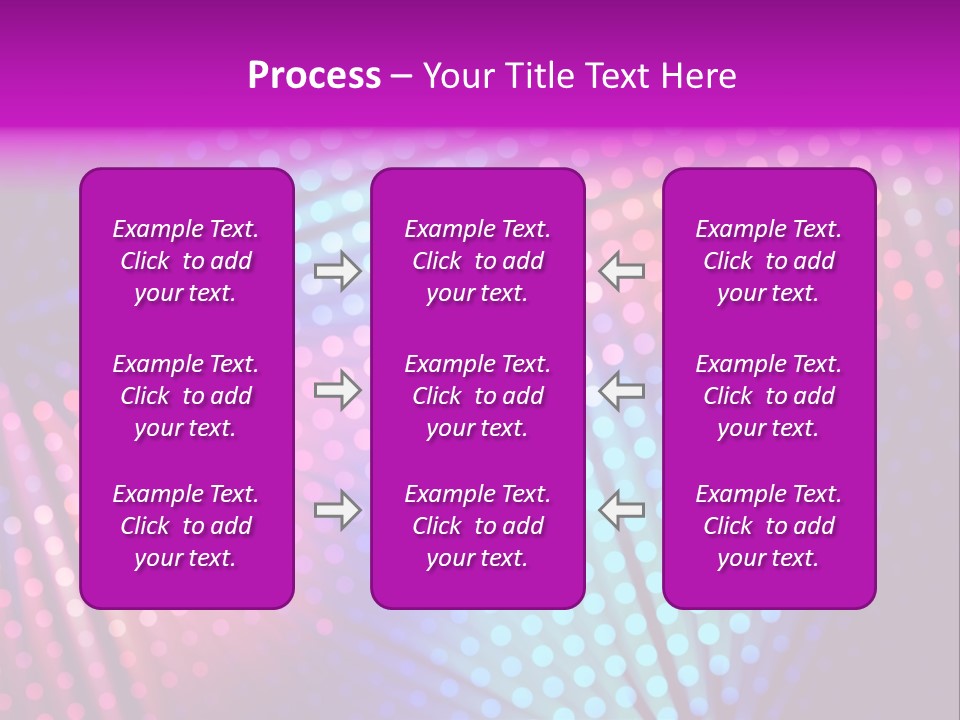 Process – Your Title Text Here

Example Text. Click to add your text.

Example Text. Click to add your text.

Example Text. Click to add your text.

Example Text. Click to add your text.

Example Text. Click to add your text.

Example Text. Click to add your text.

Example Text. Click to add your text.

Example Text. Click to add your text.

Example Text. Click to add your text.